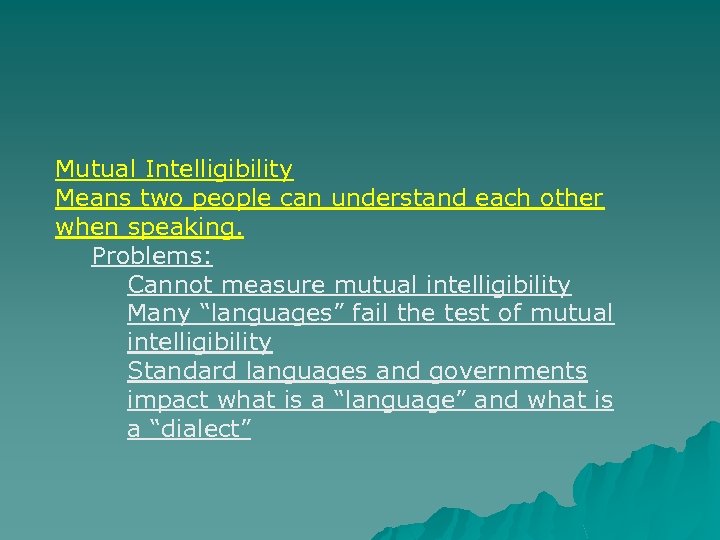 Mutual Intelligibility
Means two people can understand each other when speaking.

Problems:

Cannot measure mutual intelligibility

Many “languages” fail the test of mutual intelligibility

Standard languages and governments impact what is a “language” and what is a “dialect”